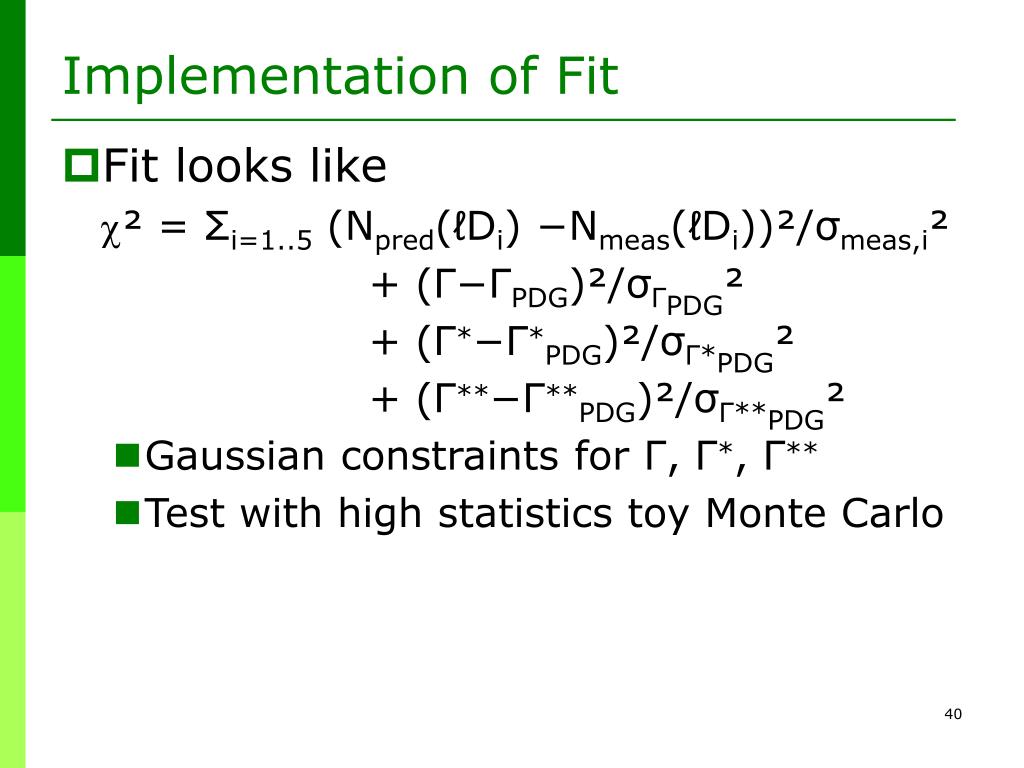 Implementation of Fit

Fit looks like

$\chi^2 = \Sigma_{i=1..5} (N_{pred}(\ell D_i) - N_{meas}(\ell D_i))^2/\sigma_{meas,i}^2$

$+ (\Gamma - \Gamma_{PDG})^2/\sigma_{\Gamma_{PDG}}^2$

$+ (\Gamma^* - \Gamma^*_{PDG})^2/\sigma_{\Gamma^*_{PDG}}^2$

$+ (\Gamma^{**} - \Gamma^{**}_{PDG})^2/\sigma_{\Gamma^{**}_{PDG}}^2$

Gaussian constraints for $\Gamma$, $\Gamma^*$, $\Gamma^{**}$

Test with high statistics toy Monte Carlo

40